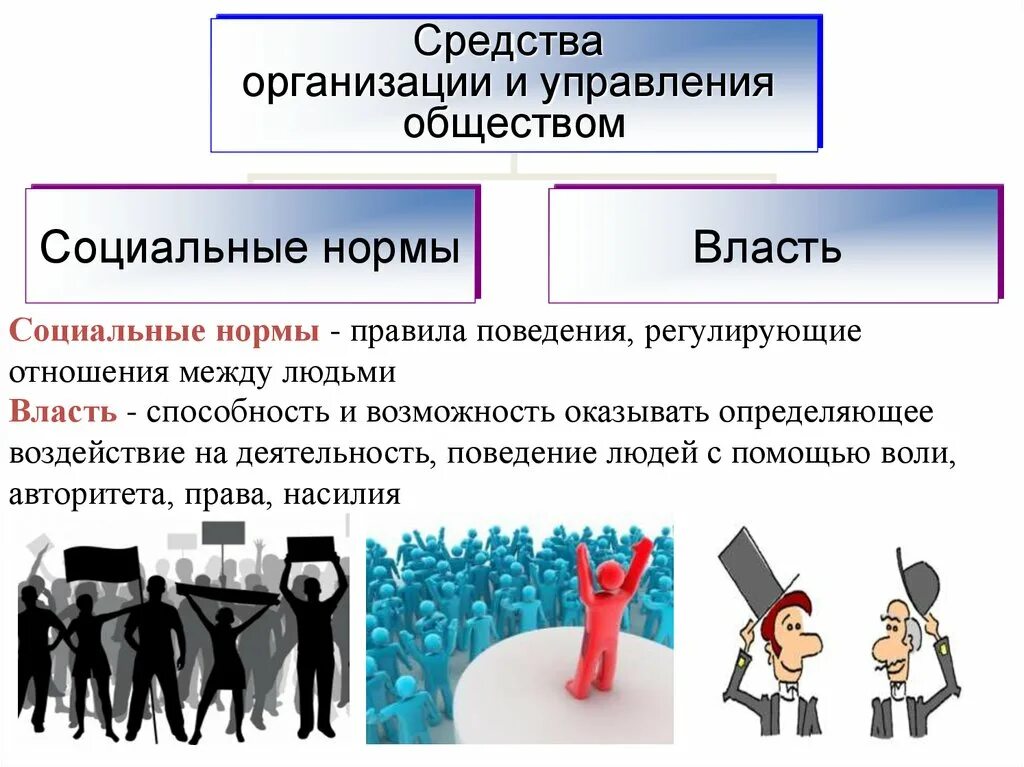 Средства организации и управления обществом

Социальные нормы

Власть

Социальные нормы - правила поведения, регулирующие отношения между людьми
Власть - способность и возможность оказывать определяющее воздействие на деятельность, поведение людей с помощью воли, авторитета, права, насилия